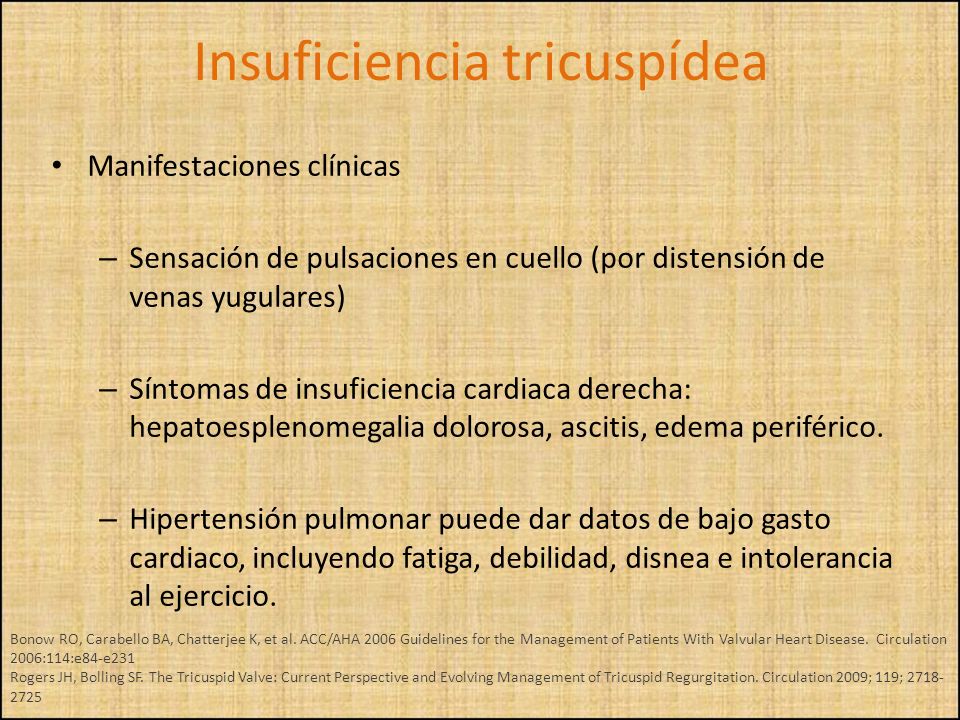 Insuficiencia tricuspídea

• Manifestaciones clínicas

– Sensación de pulsaciones en cuello (por distensión de venas yugulares)

– Síntomas de insuficiencia cardiaca derecha: hepatoesplenomegalia dolorosa, ascitis, edema periférico.

– Hipertensión pulmonar puede dar datos de bajo gasto cardiaco, incluyendo fatiga, debilidad, disnea e intolerancia al ejercicio.

Bonow RO, Carabello BA, Chatterjee K, et al. ACC/AHA 2006 Guidelines for the Management of Patients With Valvular Heart Disease. Circulation 2006:114:e84-e231
Rogers JH, Bolling SF. The Tricuspid Valve: Current Perspective and Evolving Management of Tricuspid Regurgitation. Circulation 2009; 119; 2718-2725